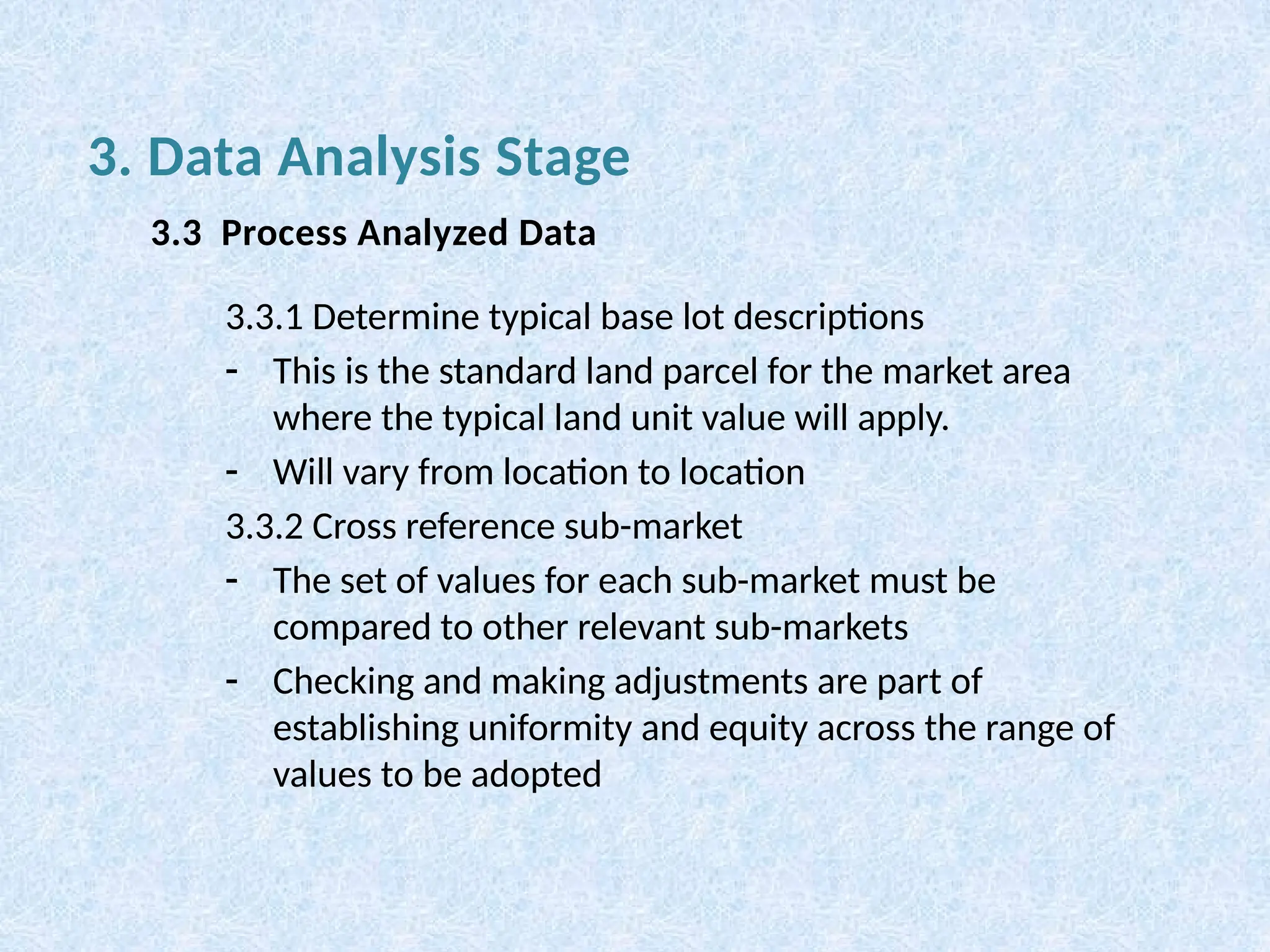 3. Data Analysis Stage

3.3 Process Analyzed Data

3.3.1 Determine typical base lot descriptions

- This is the standard land parcel for the market area where the typical land unit value will apply.
- Will vary from location to location

3.3.2 Cross reference sub-market

- The set of values for each sub-market must be compared to other relevant sub-markets
- Checking and making adjustments are part of establishing uniformity and equity across the range of values to be adopted